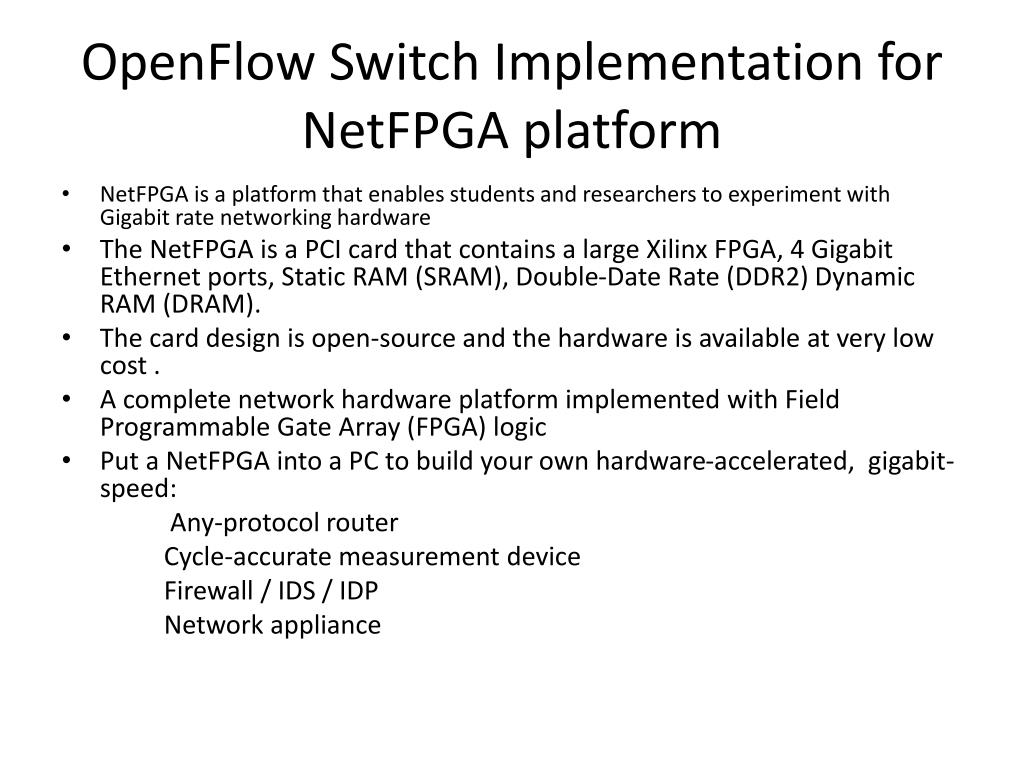 OpenFlow Switch Implementation for NetFPGA platform

• NetFPGA is a platform that enables students and researchers to experiment with Gigabit rate networking hardware
• The NetFPGA is a PCI card that contains a large Xilinx FPGA, 4 Gigabit Ethernet ports, Static RAM (SRAM), Double-Date Rate (DDR2) Dynamic RAM (DRAM).
• The card design is open-source and the hardware is available at very low cost .
• A complete network hardware platform implemented with Field Programmable Gate Array (FPGA) logic
• Put a NetFPGA into a PC to build your own hardware-accelerated, gigabit-speed:

Any-protocol router
Cycle-accurate measurement device
Firewall / IDS / IDP
Network appliance